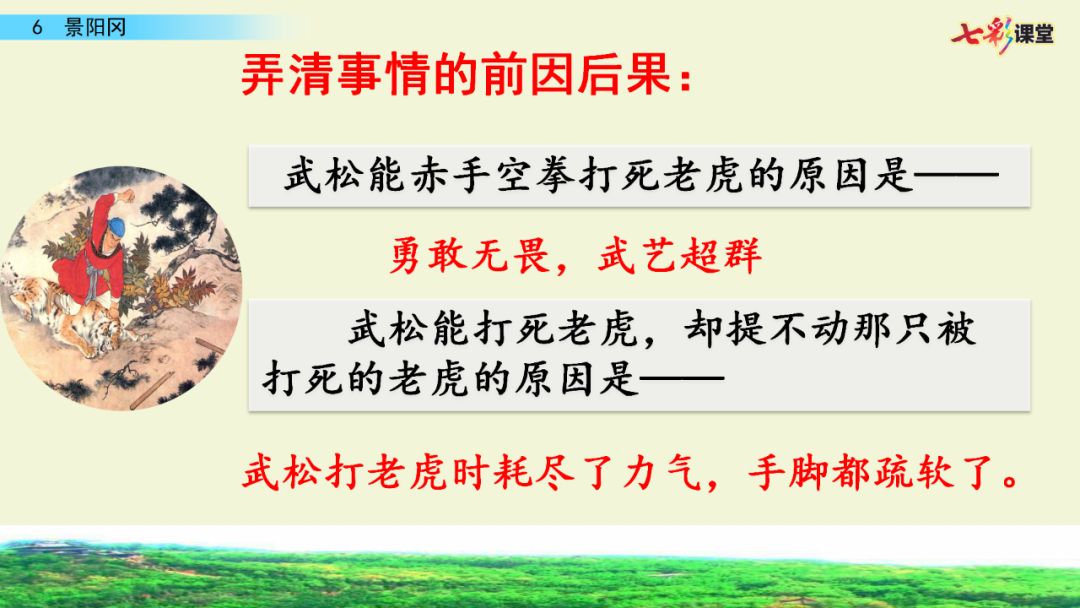 6 景阳冈

七彩课堂

弄清事情的前因后果：

武松能赤手空拳打死老虎的原因是——

勇敢无畏，武艺超群

武松能打死老虎，却提不动那只被打死的老虎的原因是——

武松打老虎时耗尽了力气，手脚都疏软了。